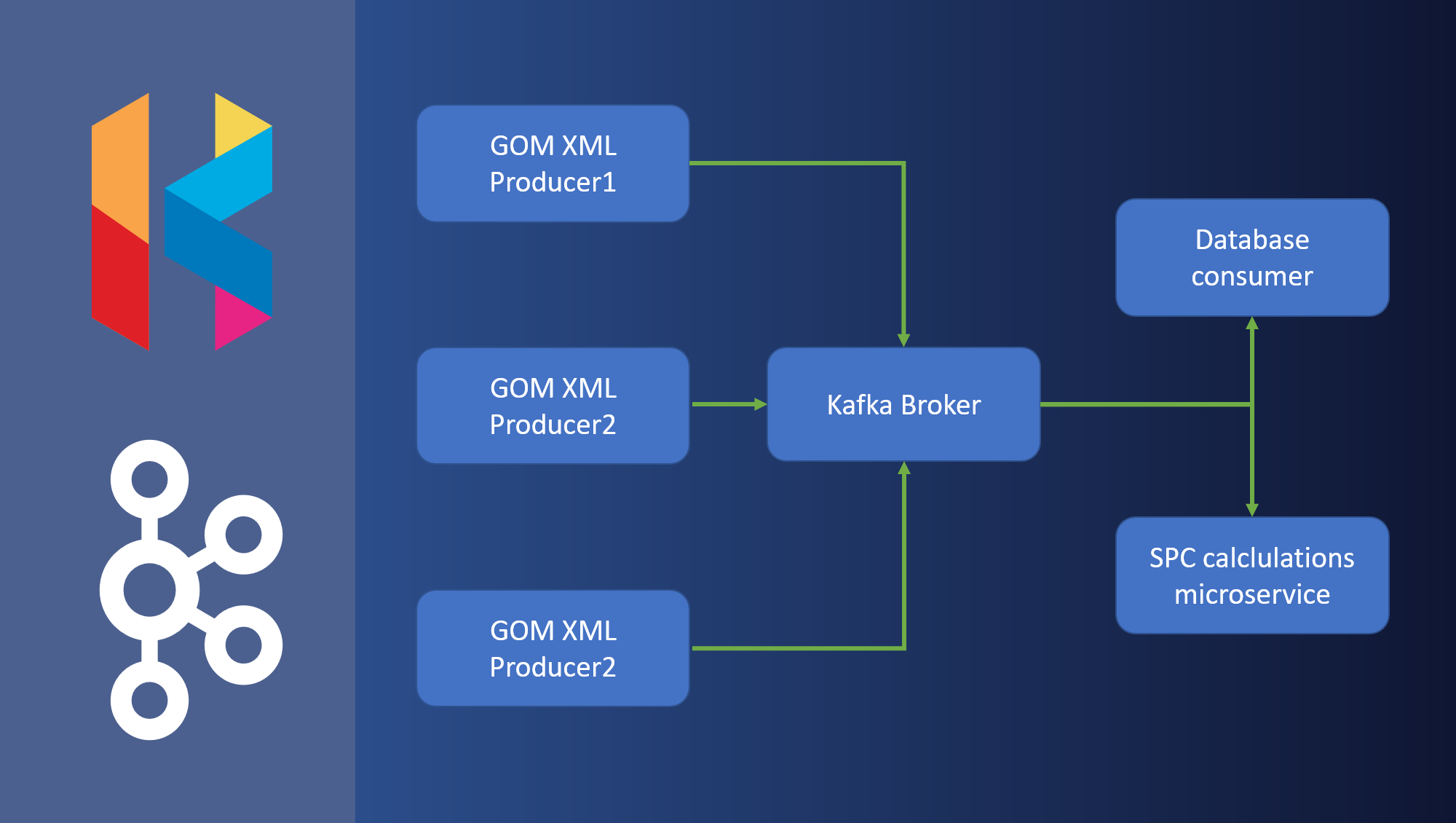 GOM XML Producer1

GOM XML Producer2

GOM XML Producer2

Kafka Broker

Database consumer

SPC calclulations microservice